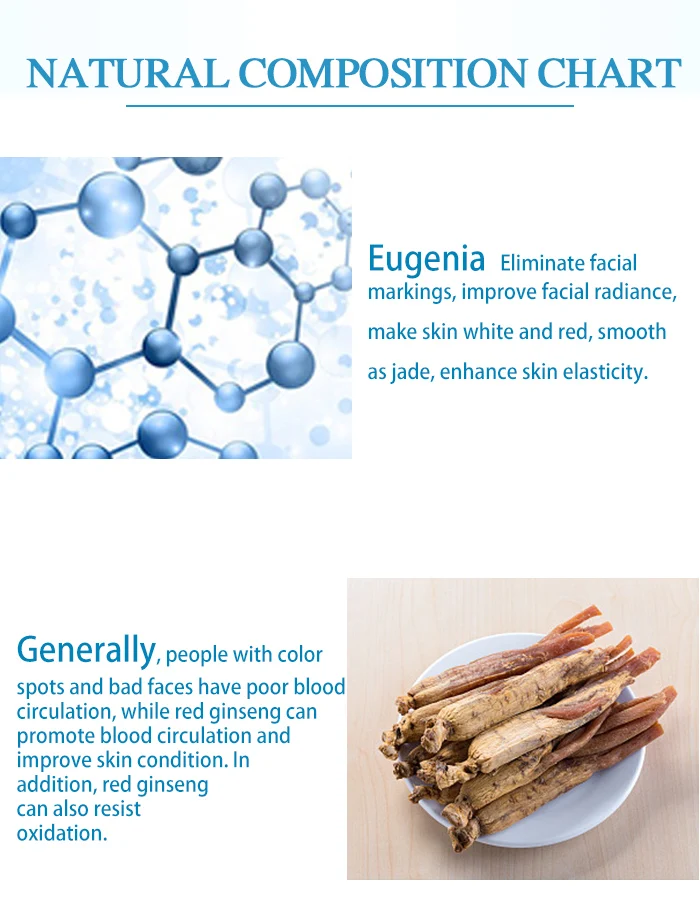 NATURAL COMPOSITION CHART

Eugenia Eliminate facial markings, improve facial radiance, make skin white and red, smooth as jade, enhance skin elasticity.

Generally, people with color spots and bad faces have poor blood circulation, while red ginseng can promote blood circulation and improve skin condition. In addition, red ginseng can also resist oxidation.